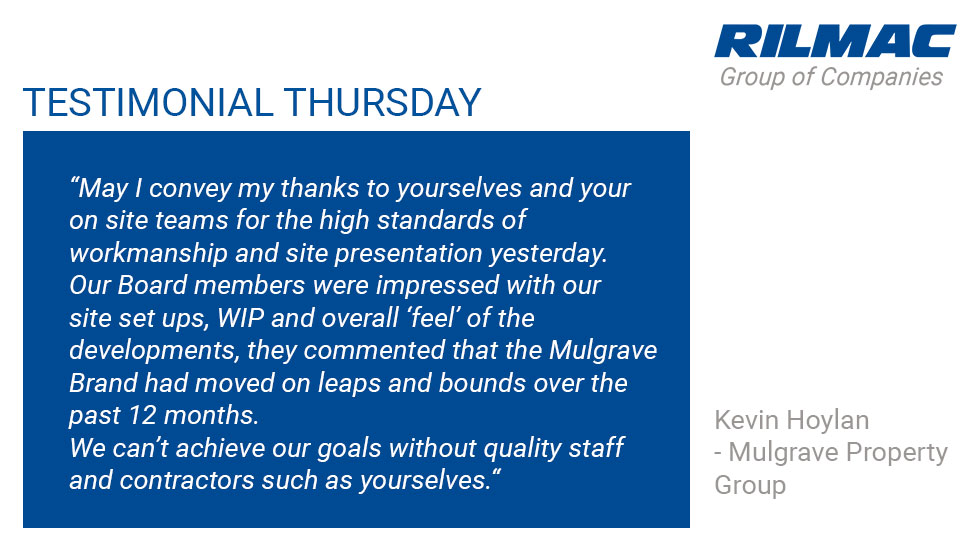 RILMAC
Group of Companies

TESTIMONIAL THURSDAY

“May I convey my thanks to yourselves and your on site teams for the high standards of workmanship and site presentation yesterday. Our Board members were impressed with our site set ups, WIP and overall ‘feel’ of the developments, they commented that the Mulgrave Brand had moved on leaps and bounds over the past 12 months.
We can’t achieve our goals without quality staff and contractors such as yourselves.“

Kevin Hoylan
- Mulgrave Property Group